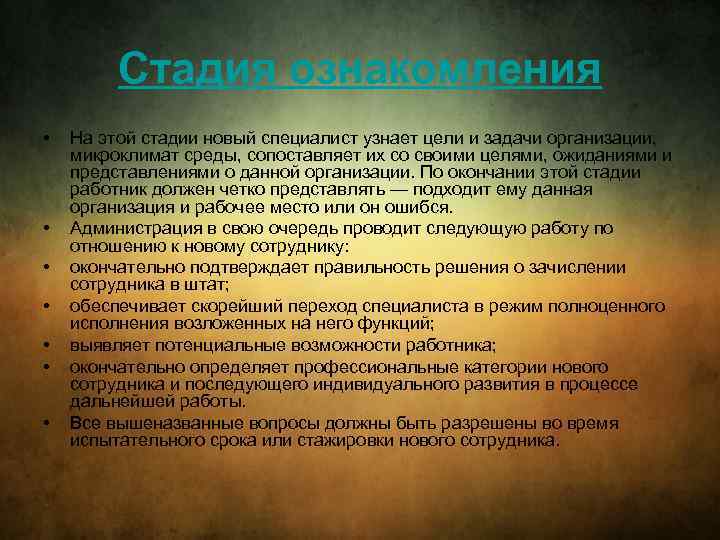 Стадия ознакомления

• На этой стадии новый специалист узнает цели и задачи организации, микроклимат среды, сопоставляет их со своими целями, ожиданиями и представлениями о данной организации. По окончании этой стадии работник должен четко представлять — подходит ему данная организация и рабочее место или он ошибся.
• Администрация в свою очередь проводит следующую работу по отношению к новому сотруднику:
• окончательно подтверждает правильность решения о зачислении сотрудника в штат;
• обеспечивает скорейший переход специалиста в режим полноценного исполнения возложенных на него функций;
• выявляет потенциальные возможности работника;
• окончательно определяет профессиональные категории нового сотрудника и последующего индивидуального развития в процессе дальнейшей работы.
• Все вышеназванные вопросы должны быть разрешены во время испытательного срока или стажировки нового сотрудника.